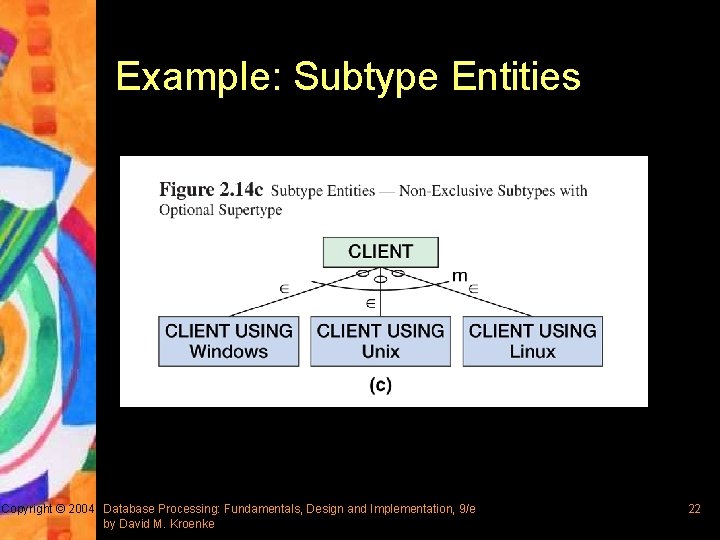 Example: Subtype Entities

Figure 2.14c Subtype Entities — Non-Exclusive Subtypes with Optional Supertype

CLIENT

m

$\in$

$\in$

$\in$

CLIENT USING Windows

CLIENT USING Unix

CLIENT USING Linux

(c)

Copyright © 2004 Database Processing: Fundamentals, Design and Implementation, 9/e by David M. Kroenke

22